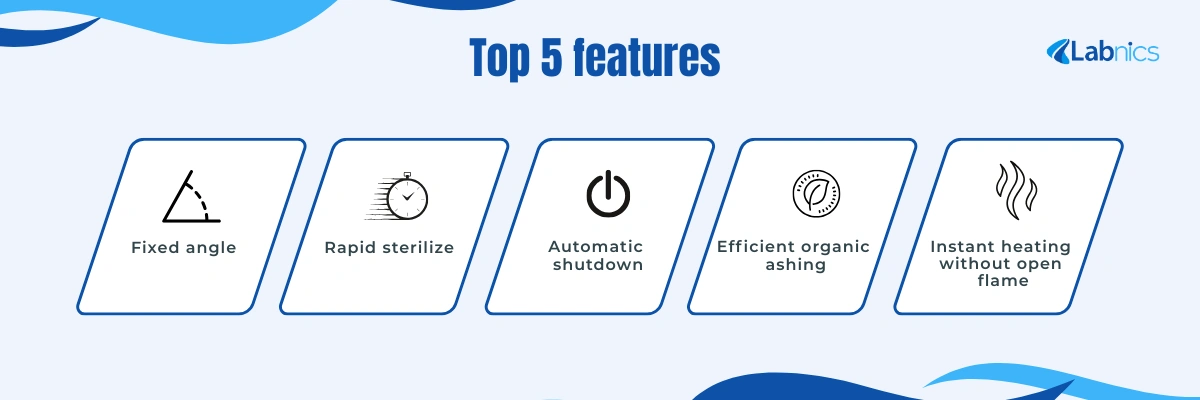 Top 5 features

Labnics

Fixed angle

Rapid sterilize

Automatic shutdown

Efficient organic ashing

Instant heating without open flame